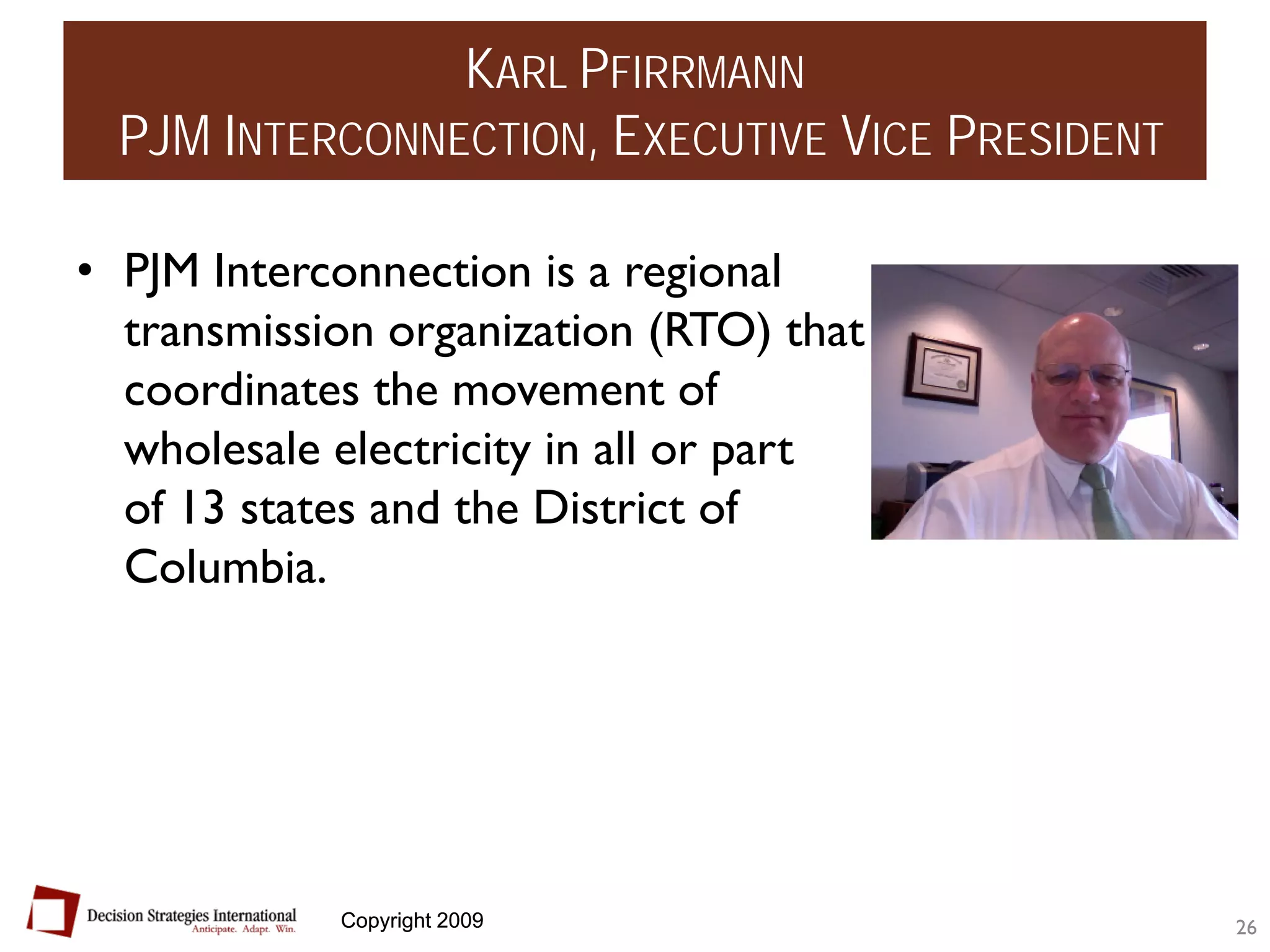 KARL PFIRRMANN
PJM INTERCONNECTION, EXECUTIVE VICE PRESIDENT

• PJM Interconnection is a regional transmission organization (RTO) that coordinates the movement of wholesale electricity in all or part of 13 states and the District of Columbia.

Decision Strategies International
Anticipate. Adapt. Win.

Copyright 2009

26